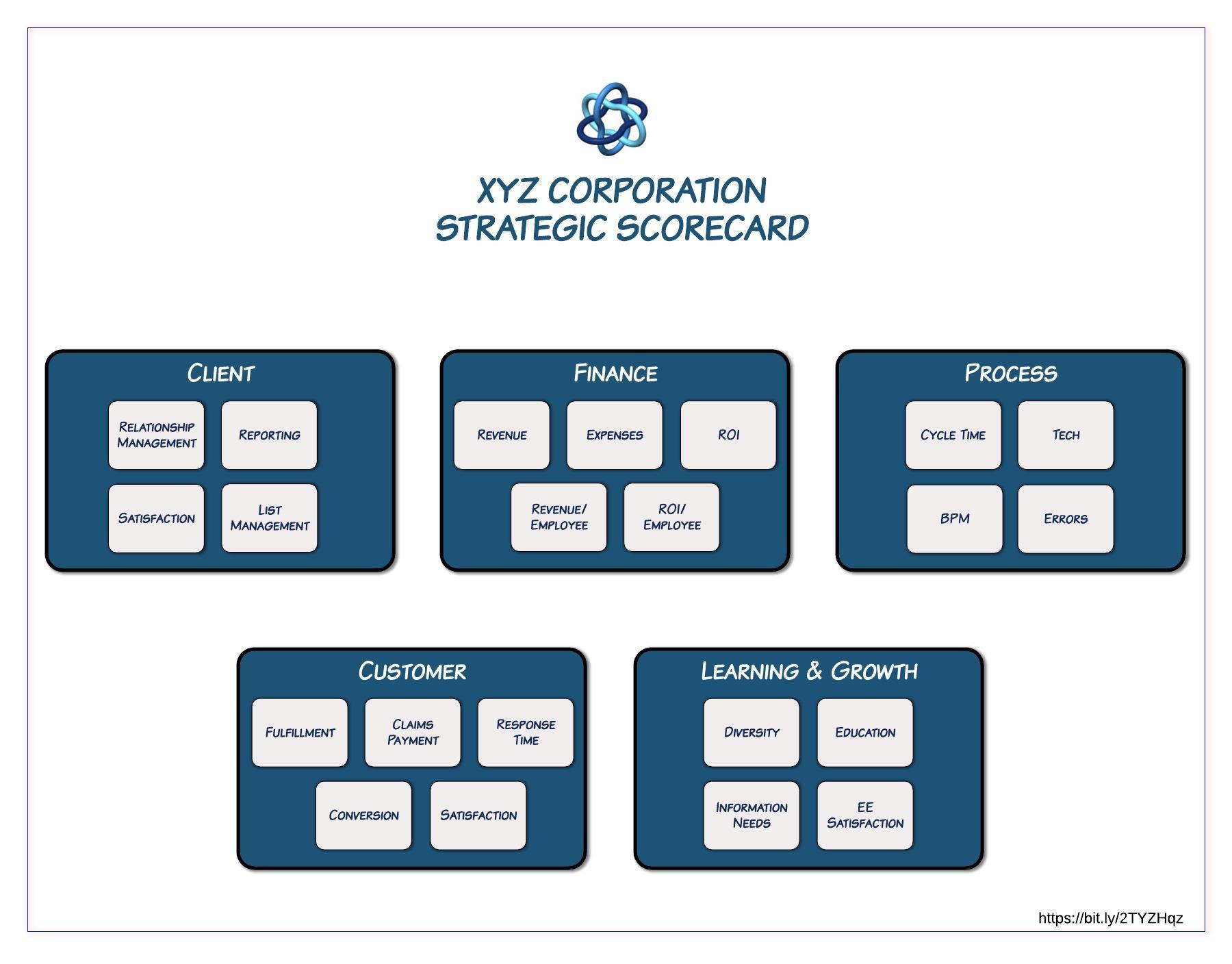 XYZ CORPORATION
STRATEGIC SCORECARD

CLIENT

RELATIONSHIP MANAGEMENT

REPORTING

SATISFACTION

LIST MANAGEMENT

FINANCE

REVENUE

EXPENSES

ROI

REVENUE/ EMPLOYEE

ROI/ EMPLOYEE

PROCESS

CYCLE TIME

TECH

BPM

ERRORS

CUSTOMER

FULFILLMENT

CLAIMS PAYMENT

RESPONSE TIME

CONVERSION

SATISFACTION

LEARNING & GROWTH

DIVERSITY

EDUCATION

INFORMATION NEEDS

EE SATISFACTION

https://bit.ly/2TYZHqz